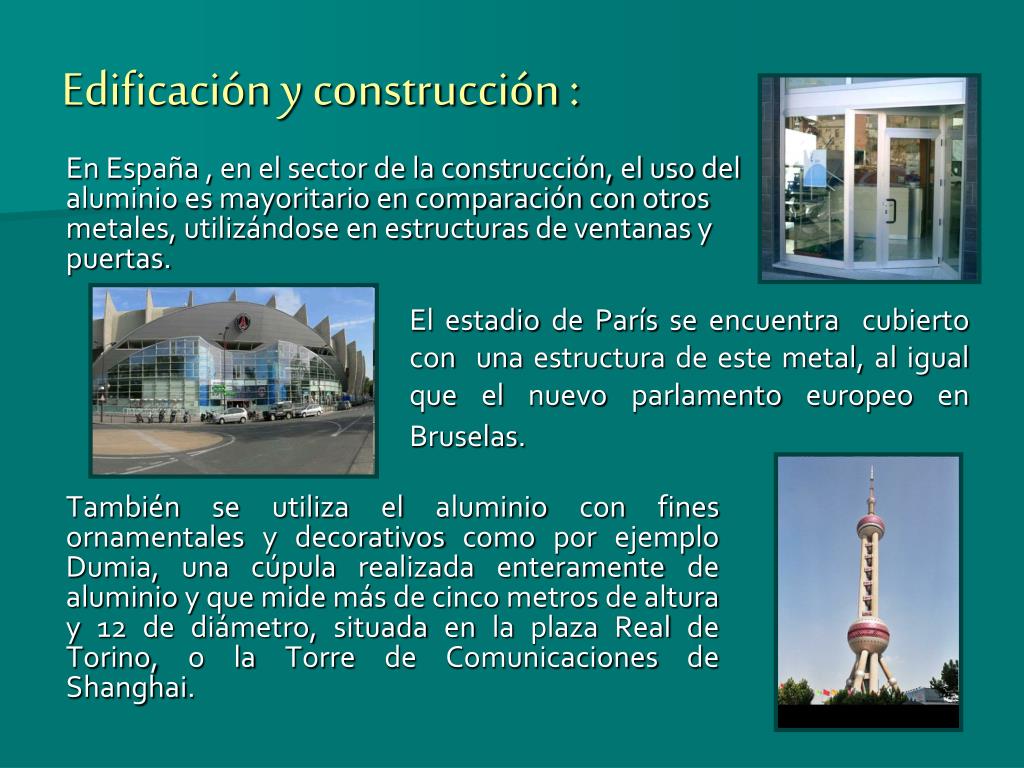 Edificación y construcción :

En España , en el sector de la construcción, el uso del aluminio es mayoritario en comparación con otros metales, utilizándose en estructuras de ventanas y puertas.

El estadio de París se encuentra cubierto con una estructura de este metal, al igual que el nuevo parlamento europeo en Bruselas.

También se utiliza el aluminio con fines ornamentales y decorativos como por ejemplo Dumia, una cúpula realizada enteramente de aluminio y que mide más de cinco metros de altura y 12 de diámetro, situada en la plaza Real de Torino, o la Torre de Comunicaciones de Shanghai.